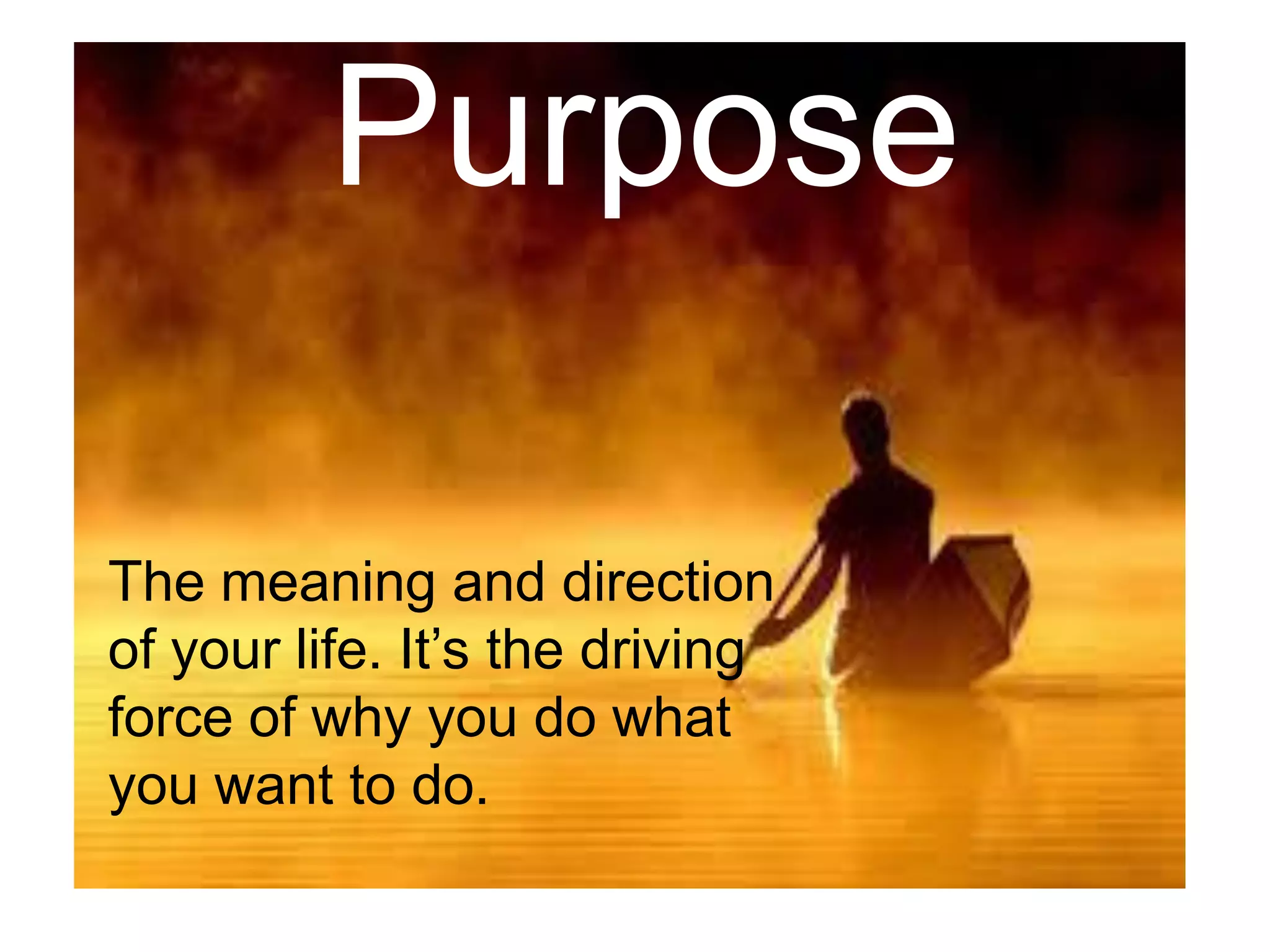 Purpose

The meaning and direction of your life. It’s the driving force of why you do what you want to do.